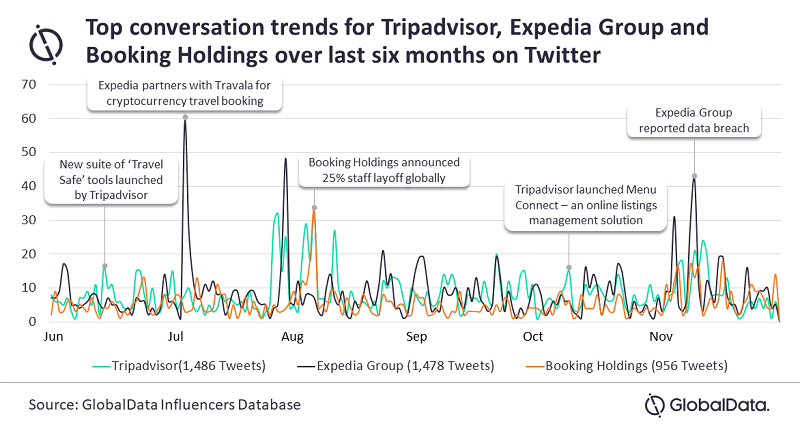 Top conversation trends for Tripadvisor, Expedia Group and Booking Holdings over last six months on Twitter

70
60
50
40
30
20
10
0

Expedia partners with Travala for cryptocurrency travel booking

New suite of 'Travel Safe' tools launched by Tripadvisor

Booking Holdings announced 25% staff layoff globally

Tripadvisor launched Menu Connect – an online listings management solution

Expedia Group reported data breach

Jun
Jul
Aug
Sep
Oct
Nov

Tripadvisor(1,486 Tweets)
Expedia Group (1,478 Tweets)
Booking Holdings (956 Tweets)

Source: GlobalData Influencers Database

GlobalData.